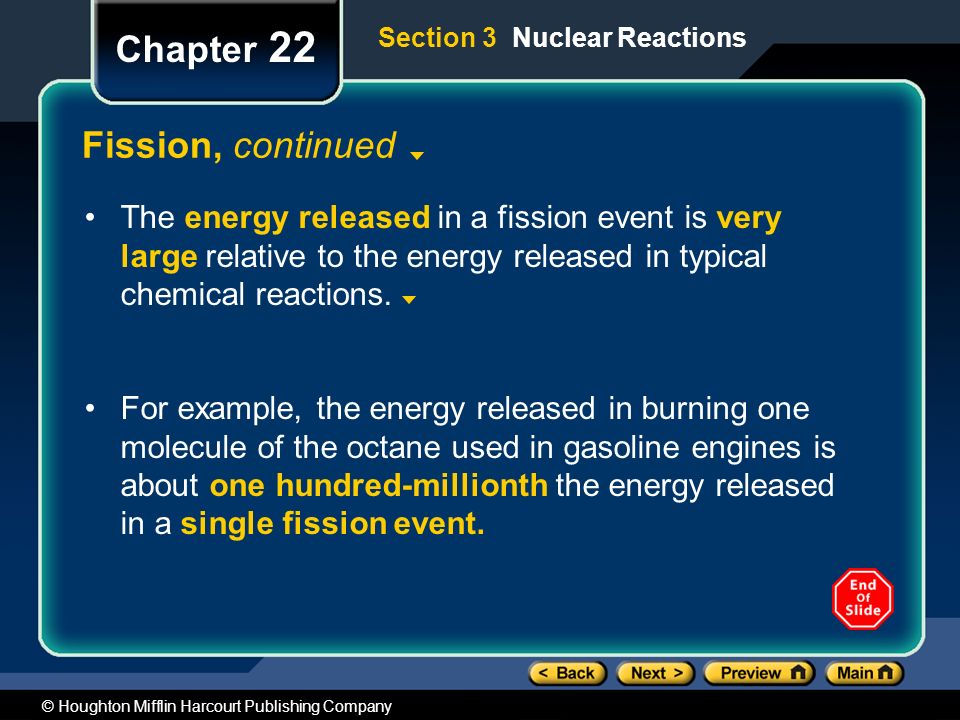 Chapter 22

Section 3 Nuclear Reactions

Fission, continued

• The energy released in a fission event is very large relative to the energy released in typical chemical reactions.

• For example, the energy released in burning one molecule of the octane used in gasoline engines is about one hundred-millionth the energy released in a single fission event.

End Of Slide

< Back
Next >
Preview
Main

© Houghton Mifflin Harcourt Publishing Company